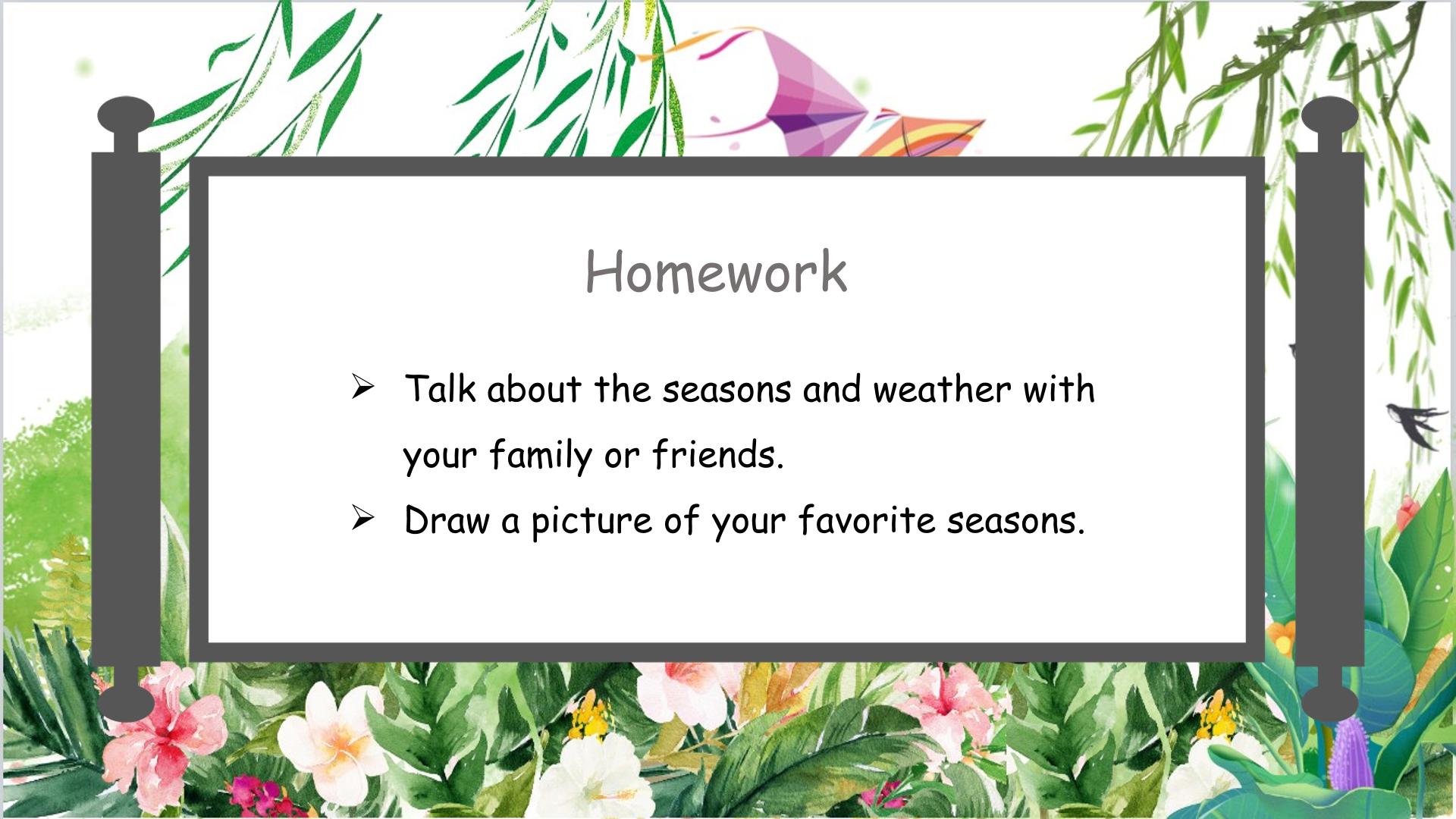 Homework

➢ Talk about the seasons and weather with your family or friends.

➢ Draw a picture of your favorite seasons.